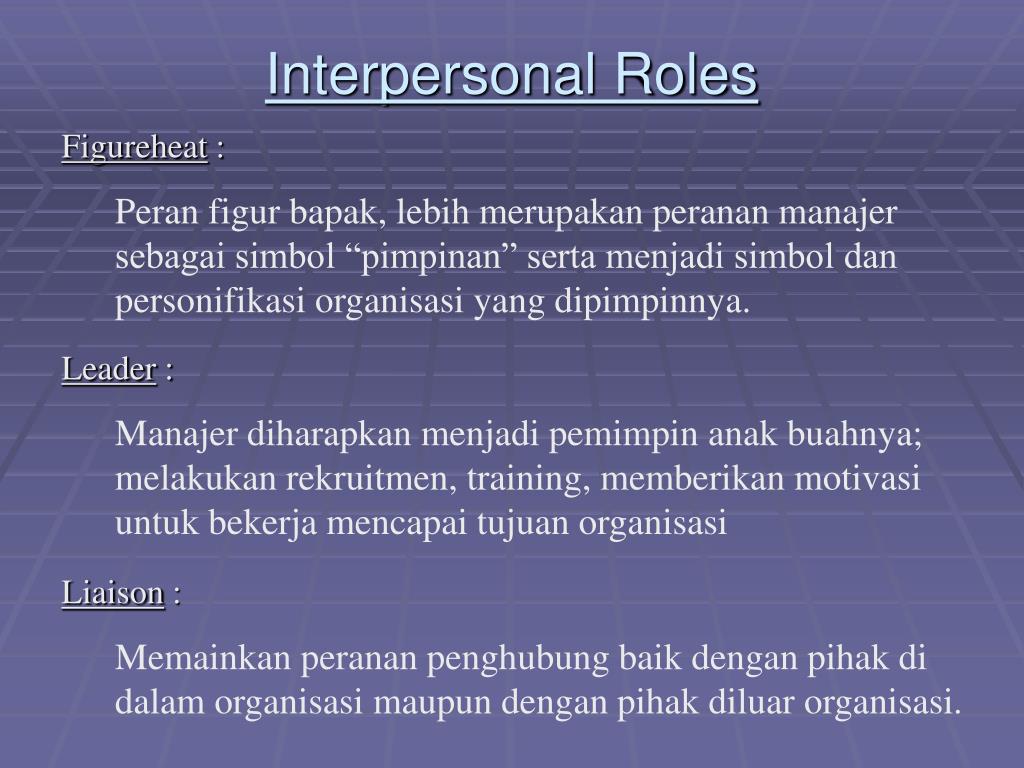 Interpersonal Roles

Figureheat :

Peran figur bapak, lebih merupakan peranan manajer sebagai simbol “pimpinan” serta menjadi simbol dan personifikasi organisasi yang dipimpinnya.

Leader :

Manajer diharapkan menjadi pemimpin anak buahnya; melakukan rekruitmen, training, memberikan motivasi untuk bekerja mencapai tujuan organisasi

Liaison :

Memainkan peranan penghubung baik dengan pihak di dalam organisasi maupun dengan pihak diluar organisasi.